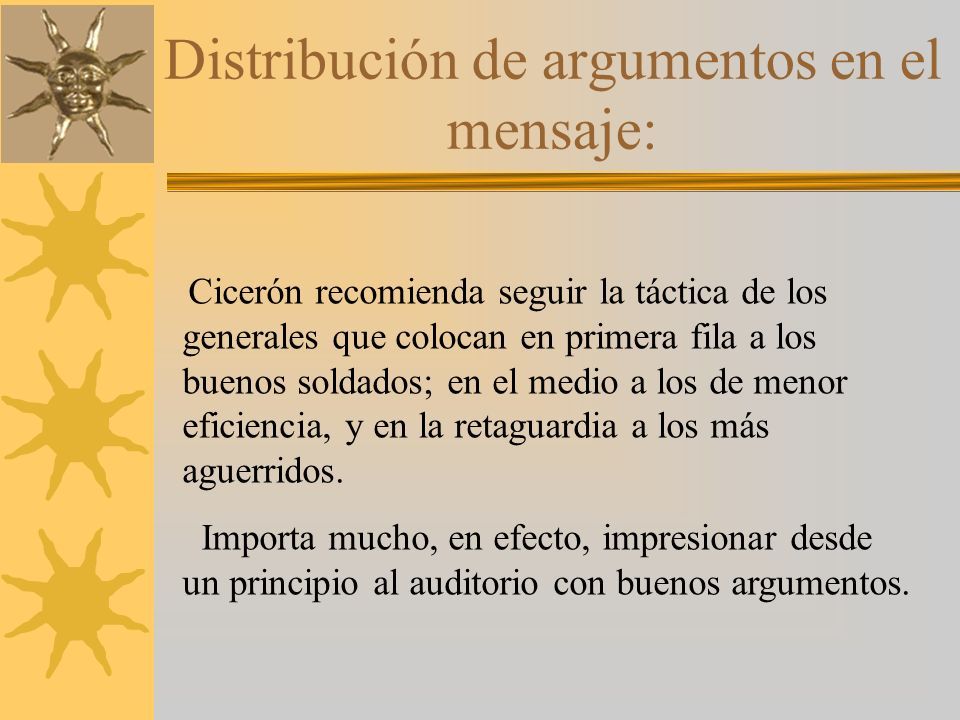 Distribución de argumentos en el mensaje:

Cicerón recomienda seguir la táctica de los generales que colocan en primera fila a los buenos soldados; en el medio a los de menor eficiencia, y en la retaguardia a los más aguerridos.

Importa mucho, en efecto, impresionar desde un principio al auditorio con buenos argumentos.